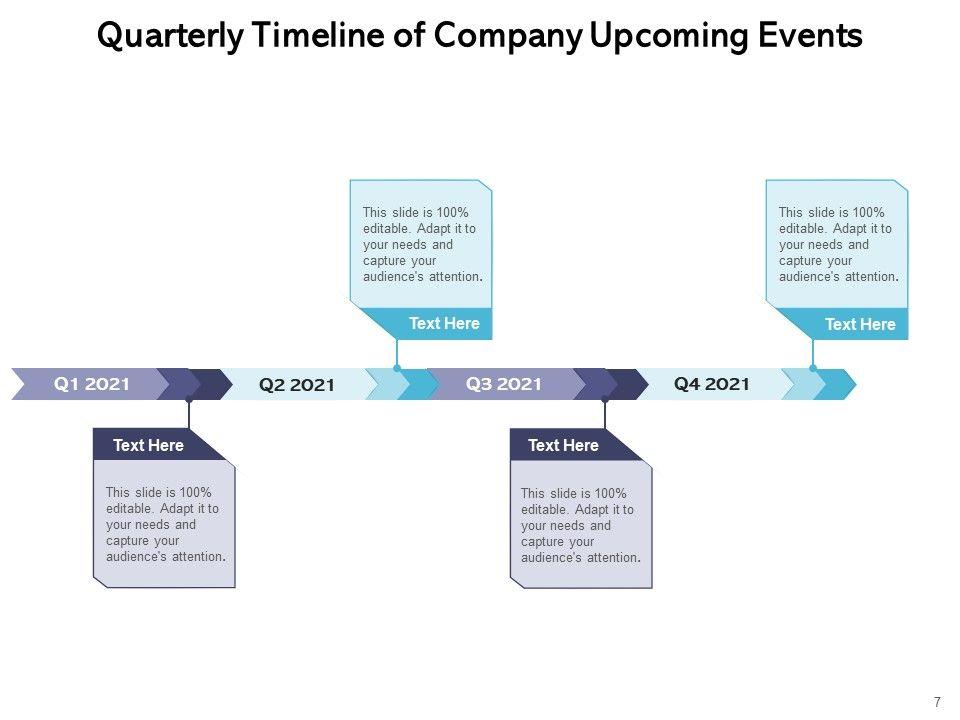 Quarterly Timeline of Company Upcoming Events

This slide is 100% editable. Adapt it to your needs and capture your audience's attention.

Text Here

This slide is 100% editable. Adapt it to your needs and capture your audience's attention.

Text Here

Q1 2021

Q2 2021

Q3 2021

Q4 2021

Text Here

This slide is 100% editable. Adapt it to your needs and capture your audience's attention.

Text Here

This slide is 100% editable. Adapt it to your needs and capture your audience's attention.

7